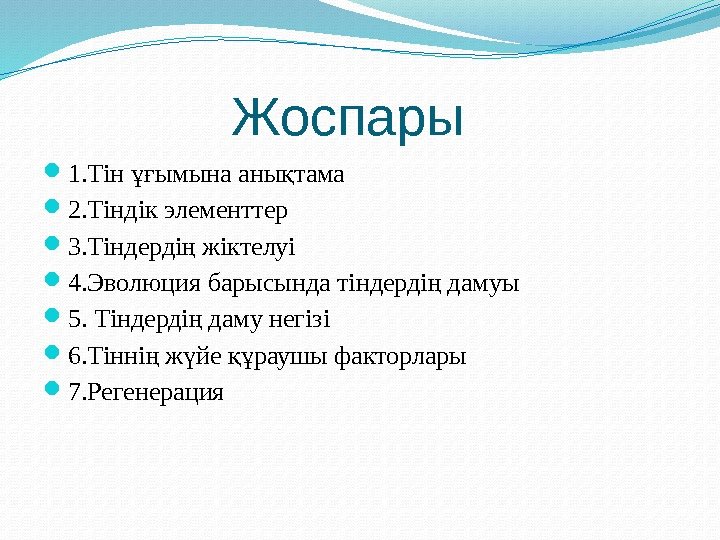 Жоспары

1.Тін ұғымына анықтама
2.Тіндік элементтер
3.Тіндердің жіктелуі
4.Эволюция барысында тіндердің дамуы
5. Тіндердің даму негізі
6.Тіннің жүйе құраушы факторлары
7.Регенерация